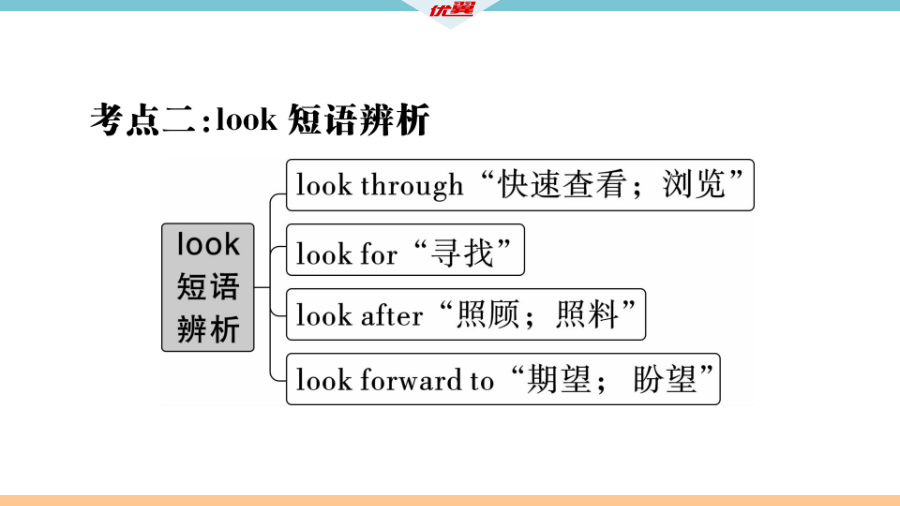 优翼

考点二:look 短语辨析

look 短语辨析

look through“快速查看；浏览”

look for“寻找”

look after“照顾；照料”

look forward to“期望；盼望”